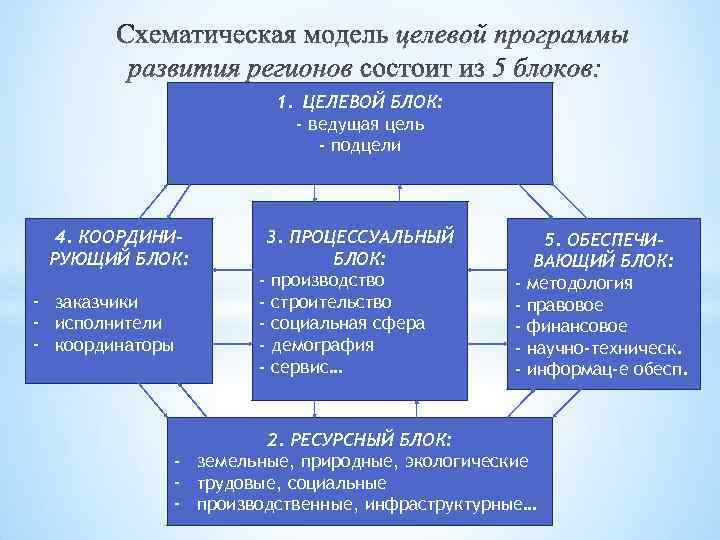 Схематическая модель целевой программы развития регионов состоит из 5 блоков:

1. ЦЕЛЕВОЙ БЛОК:
- ведущая цель
- подцели

4. КООРДИНИРУЮЩИЙ БЛОК:
- заказчики
- исполнители
- координаторы

3. ПРОЦЕССУАЛЬНЫЙ БЛОК:
- производство
- строительство
- социальная сфера
- демография
- сервис…

5. ОБЕСПЕЧИВАЮЩИЙ БЛОК:
- методология
- правовое
- финансовое
- научно-техническ.
- информац-е обесп.

2. РЕСУРСНЫЙ БЛОК:
- земельные, природные, экологические
- трудовые, социальные
- производственные, инфраструктурные…